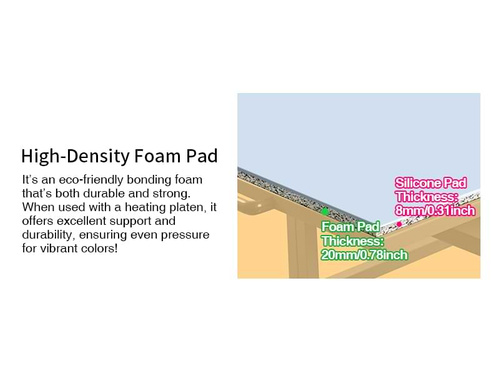 High-Density Foam Pad

It's an eco-friendly bonding foam that's both durable and strong. When used with a heating platen, it offers excellent support and durability, ensuring even pressure for vibrant colors!

Silicone Pad Thickness: 8mm/0.31inch

Foam Pad Thickness: 20mm/0.78inch